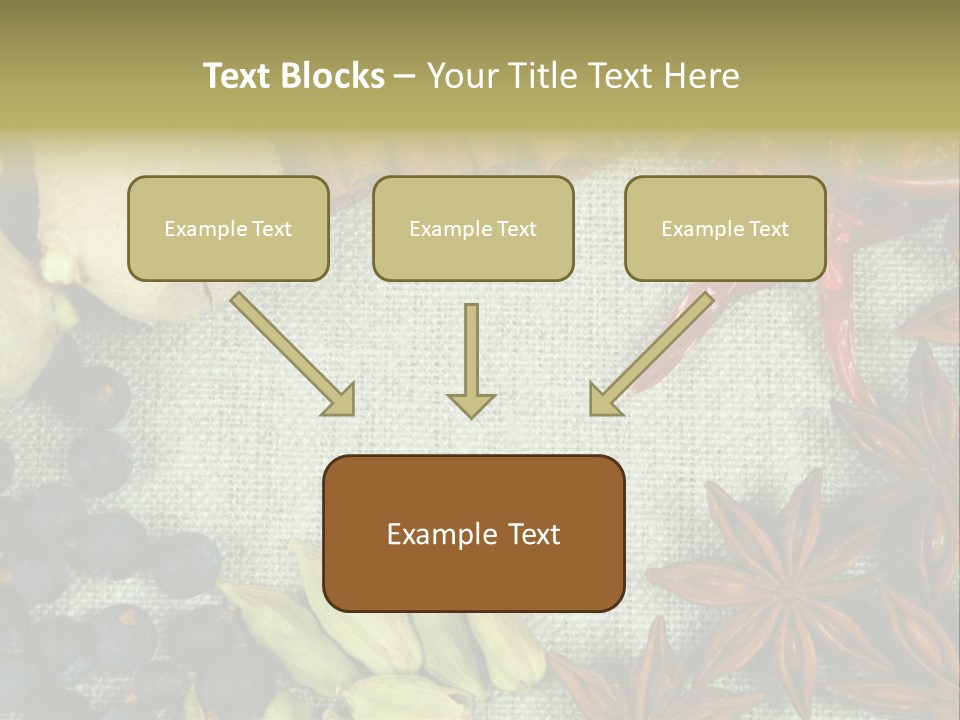 Text Blocks – Your Title Text Here

Example Text

Example Text

Example Text

Example Text